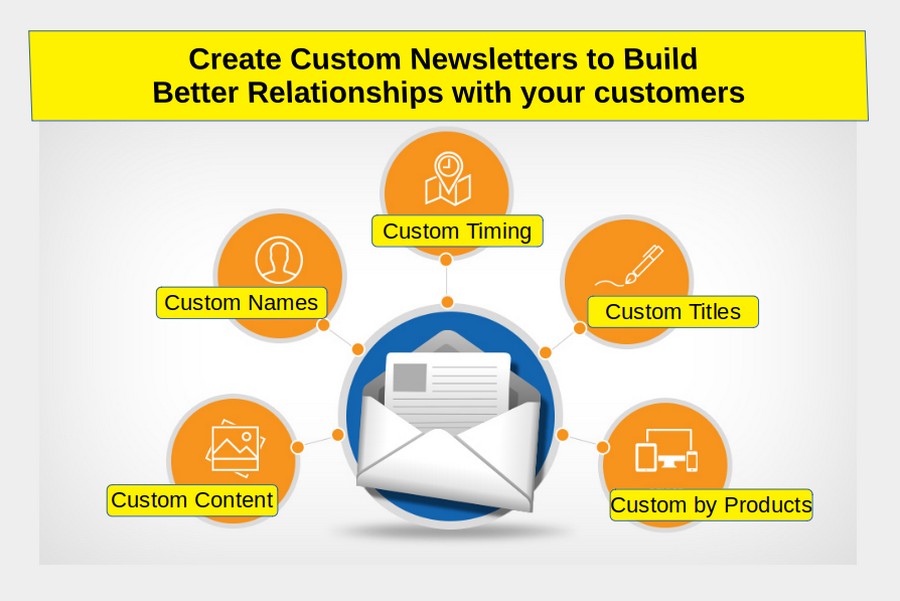 Create Custom Newsletters to Build Better Relationships with your customers

Custom Timing

Custom Names

Custom Titles

Custom Content

Custom by Products